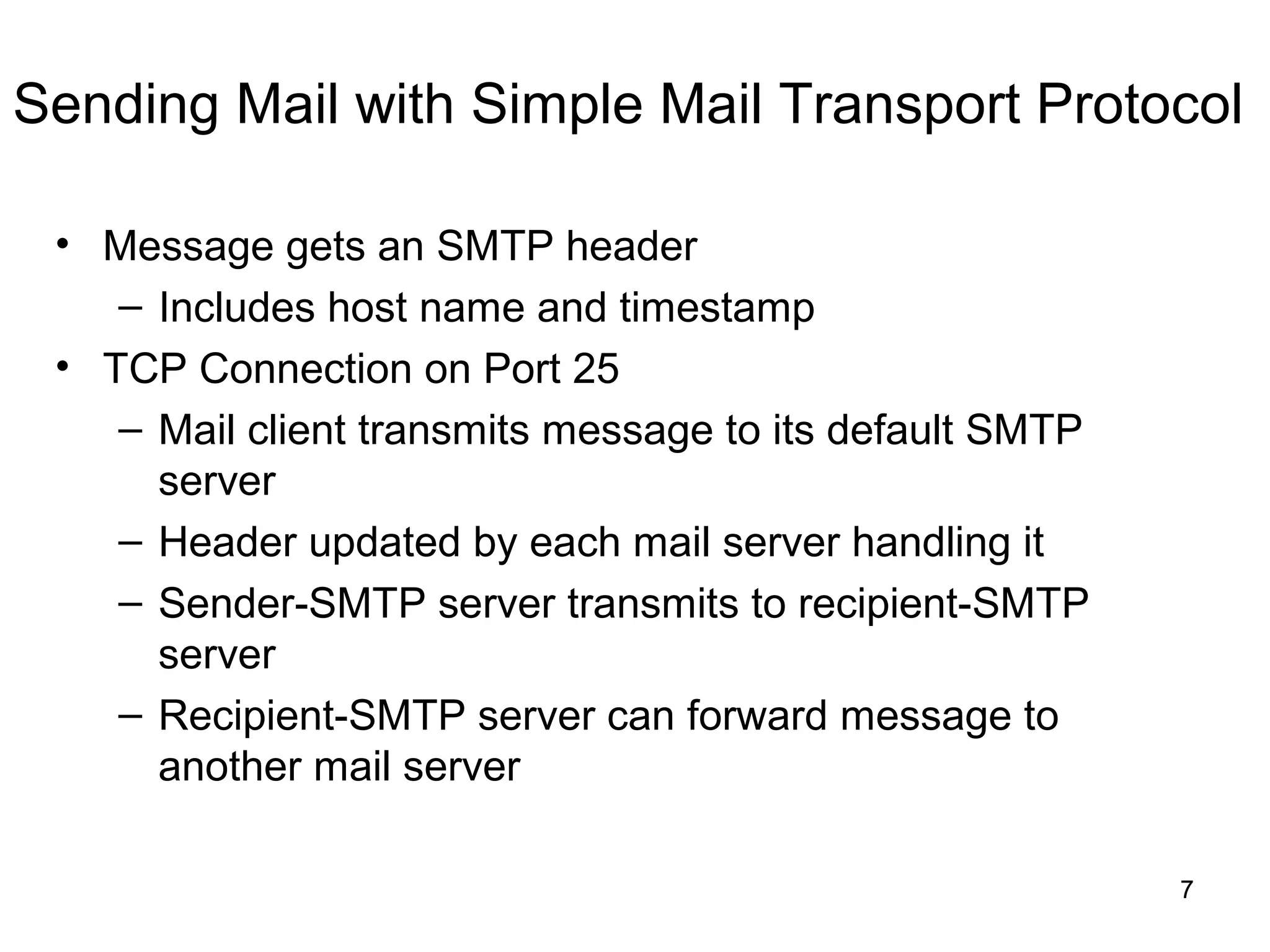 Sending Mail with Simple Mail Transport Protocol

• Message gets an SMTP header
 – Includes host name and timestamp
• TCP Connection on Port 25
 – Mail client transmits message to its default SMTP server
 – Header updated by each mail server handling it
 – Sender-SMTP server transmits to recipient-SMTP server
 – Recipient-SMTP server can forward message to another mail server

7